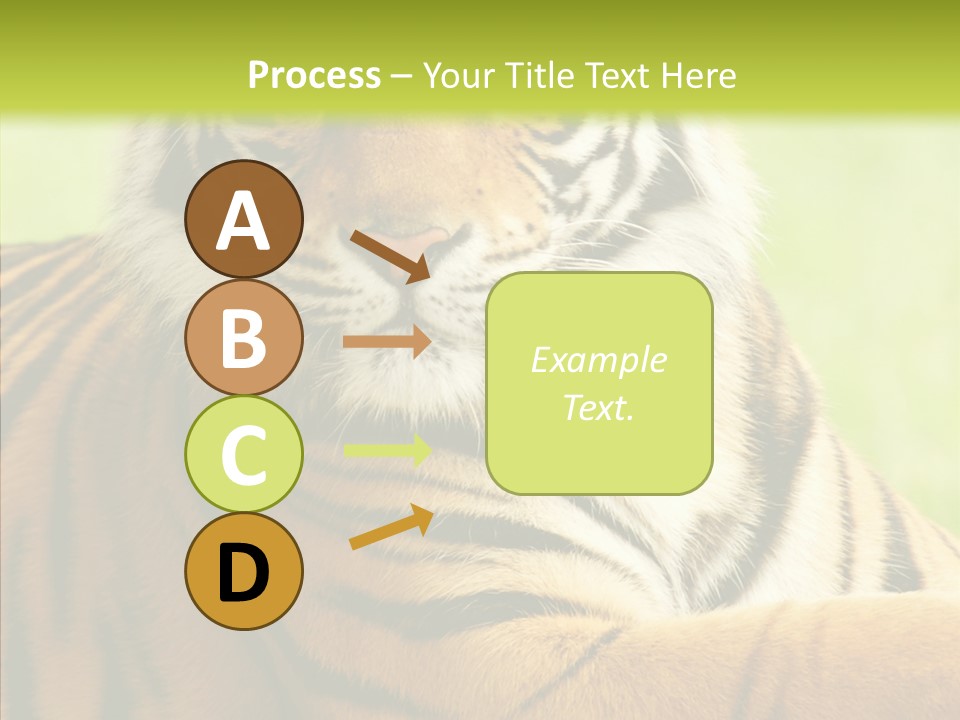 Process – Your Title Text Here

A
B
C
D

Example Text.